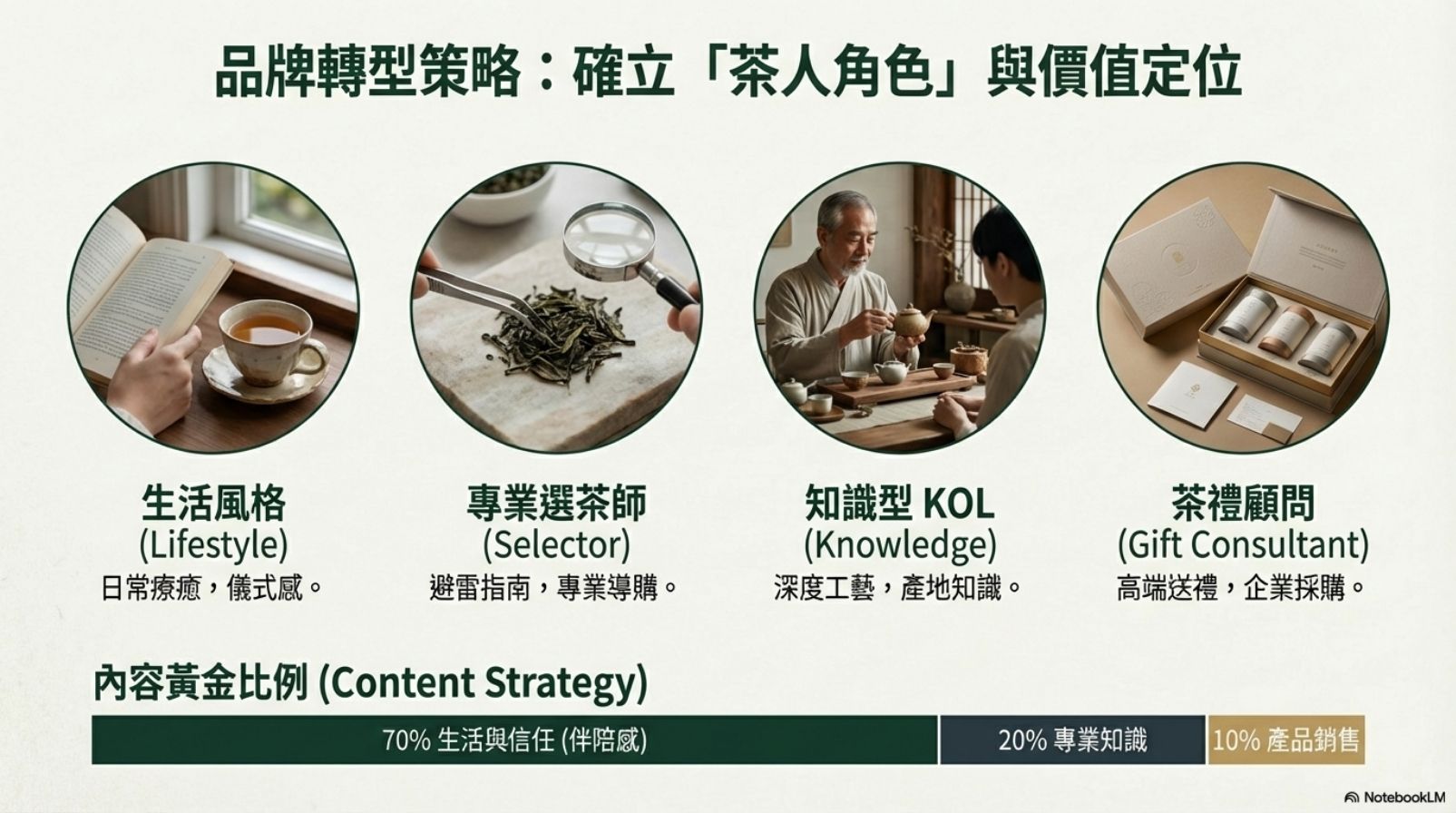 品牌轉型策略：確立「茶人角色」與價值定位

生活風格
(Lifestyle)
日常療癒，儀式感。

專業選茶師
(Selector)
避雷指南，專業導購。

知識型 KOL
(Knowledge)
深度工藝，產地知識。

茶禮顧問
(Gift Consultant)
高端送禮，企業採購。

內容黃金比例 (Content Strategy)

70% 生活與信任 (伴陪感)

20% 專業知識

10% 產品銷售

NotebookLM